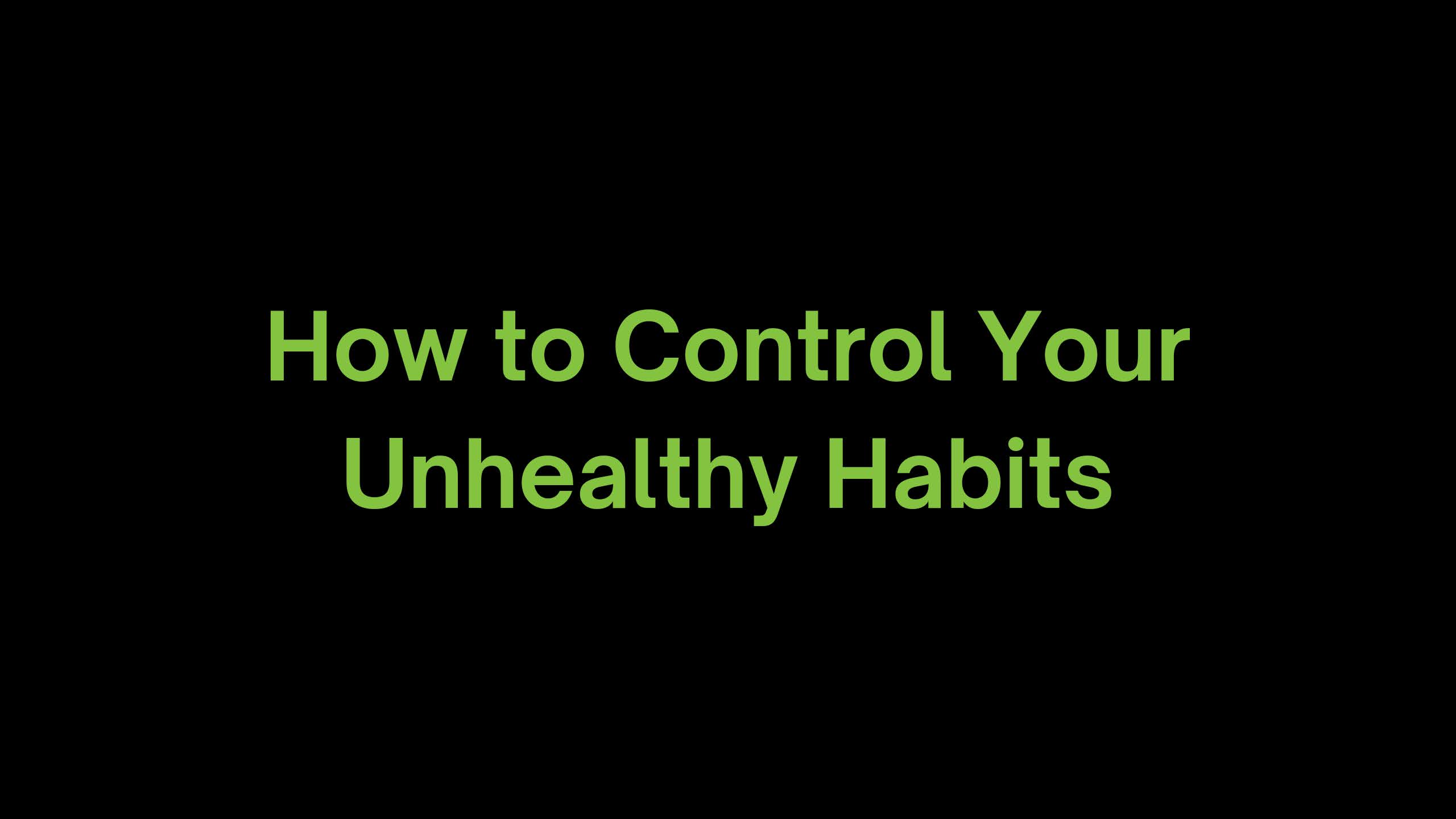 How to Control Your Unhealthy Habits